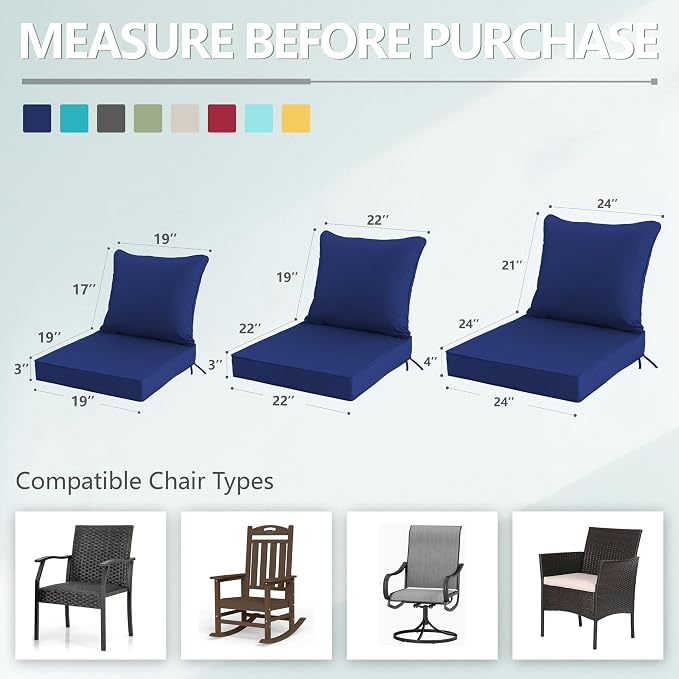 MEASURE BEFORE PURCHASE

19''
17''
19''
3''
19''

22''
19''
22''
3''
22''

24''
21''
24''
4''
24''

Compatible Chair Types